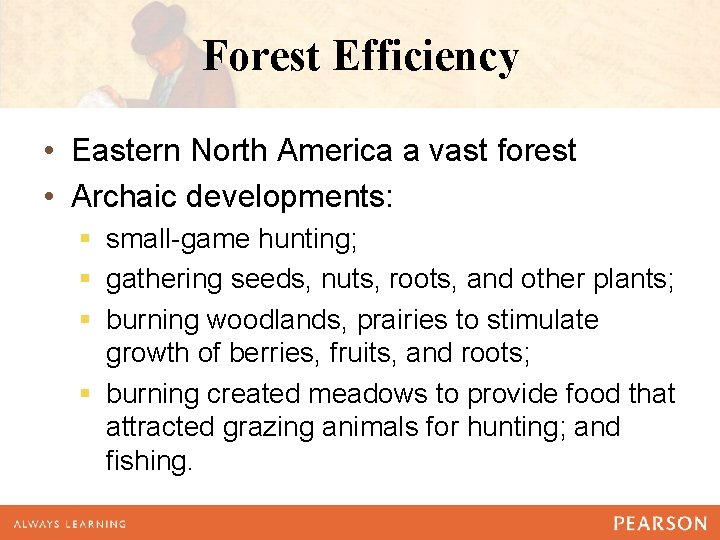 Forest Efficiency

• Eastern North America a vast forest
• Archaic developments:
  ▪ small-game hunting;
  ▪ gathering seeds, nuts, roots, and other plants;
  ▪ burning woodlands, prairies to stimulate growth of berries, fruits, and roots;
  ▪ burning created meadows to provide food that attracted grazing animals for hunting; and fishing.

ALWAYS LEARNING

PEARSON